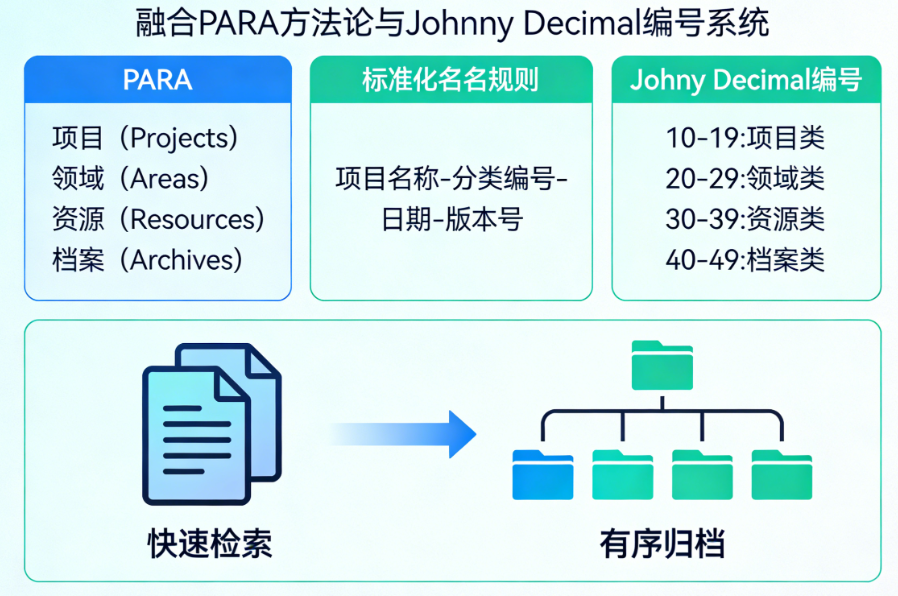 融合PARA方法论与Johnny Decimal编号系统

PARA

项目（Projects）
领域（Areas）
资源（Resources）
档案（Archives）

标准化名名规则

项目名称-分类编号-日期-版本号

Johny Decimal编号

10-19:项目类
20-29:领域类
30-39:资源类
40-49:档案类

快速检索

有序归档